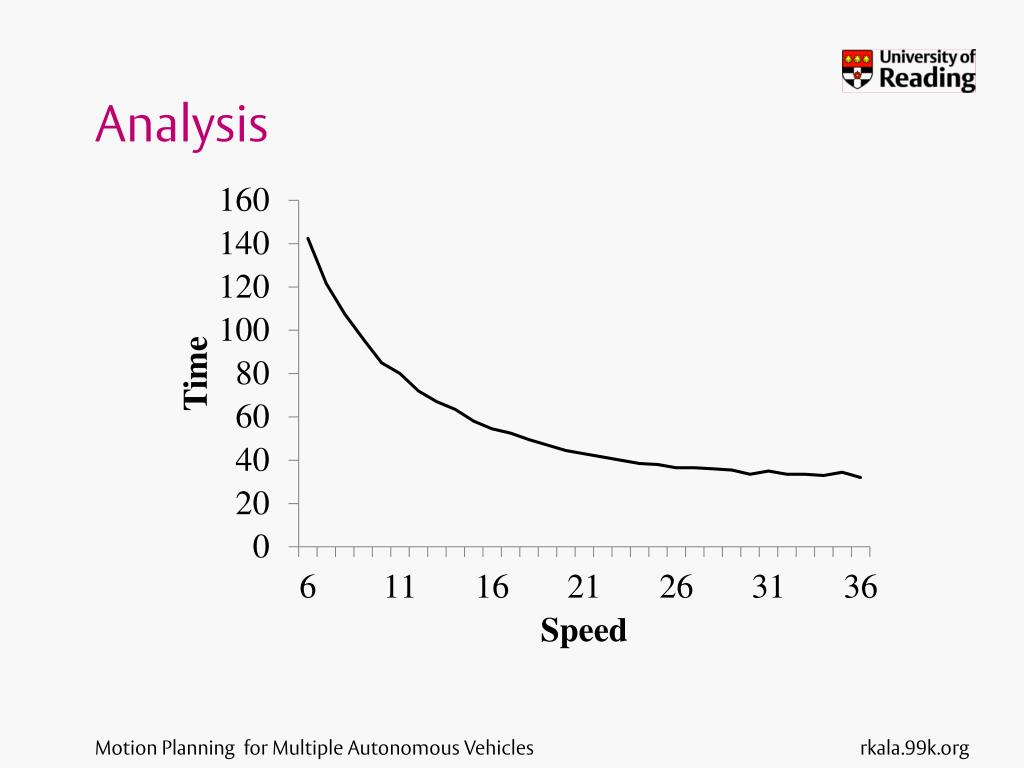 University of Reading

Analysis

160
140
120
100
80
60
40
20
0

Time

6 11 16 21 26 31 36

Speed

Motion Planning for Multiple Autonomous Vehicles

rkala.99k.org